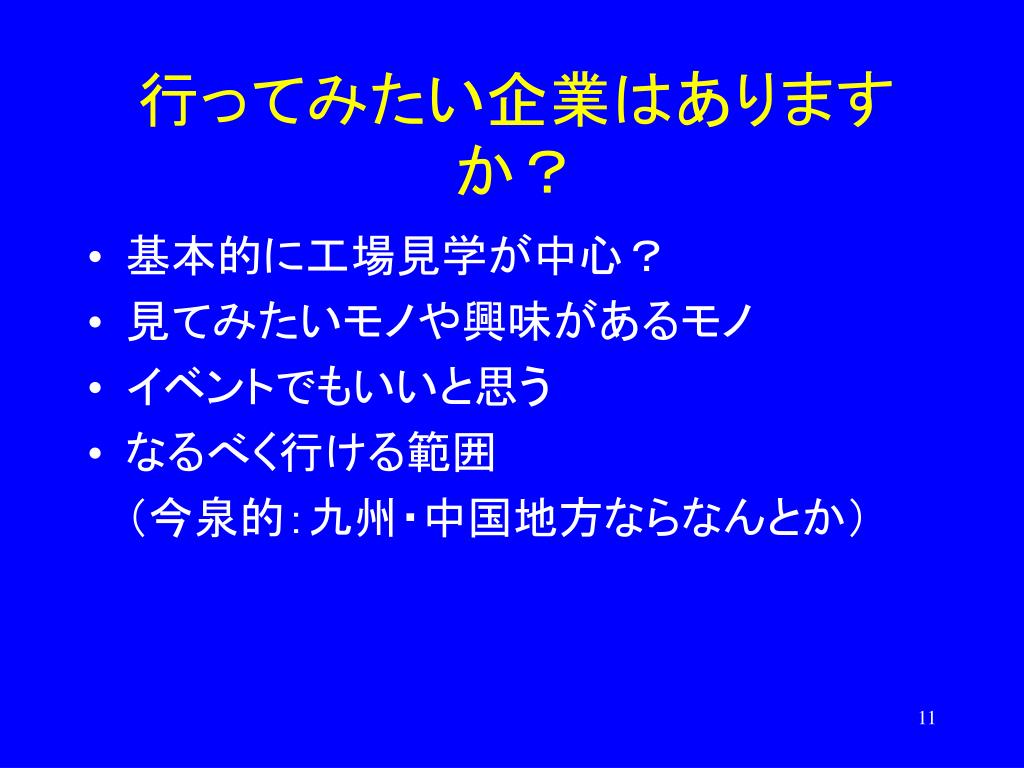 行ってみたい企業はありますか？

• 基本的に工場見学が中心？
• 見てみたいモノや興味があるモノ
• イベントでもいいと思う
• なるべく行ける範囲
（今泉的：九州・中国地方ならなんとか）

11